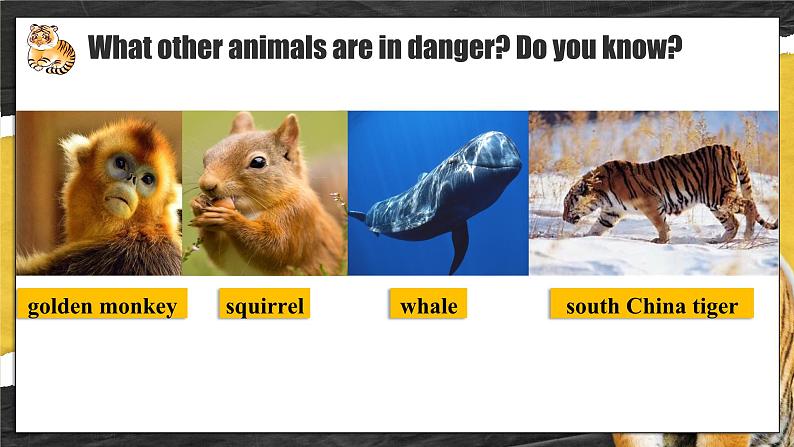 What other animals are in danger? Do you know?

golden monkey

squirrel

whale

south China tiger